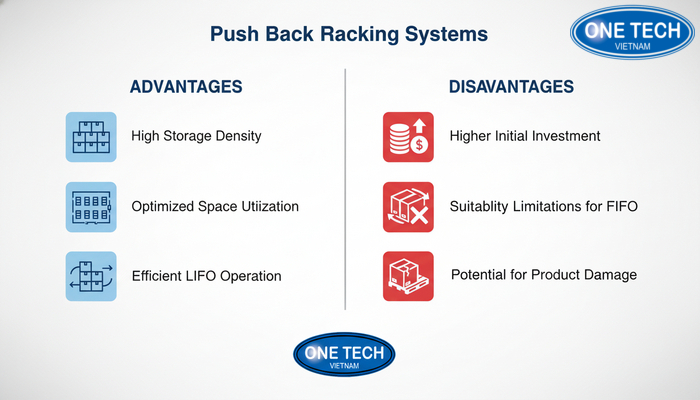 Push Back Racking Systems

ONE TECH
VIETNAM

ADVANTAGES

High Storage Density

Optimized Space Utiization

Efficient LIFO Operation

DISAVANTAGES

Higher Initial Investment

Suitablity Limitations for FIFO

Potential for Product Damage

ONE TECH
VIETNAM